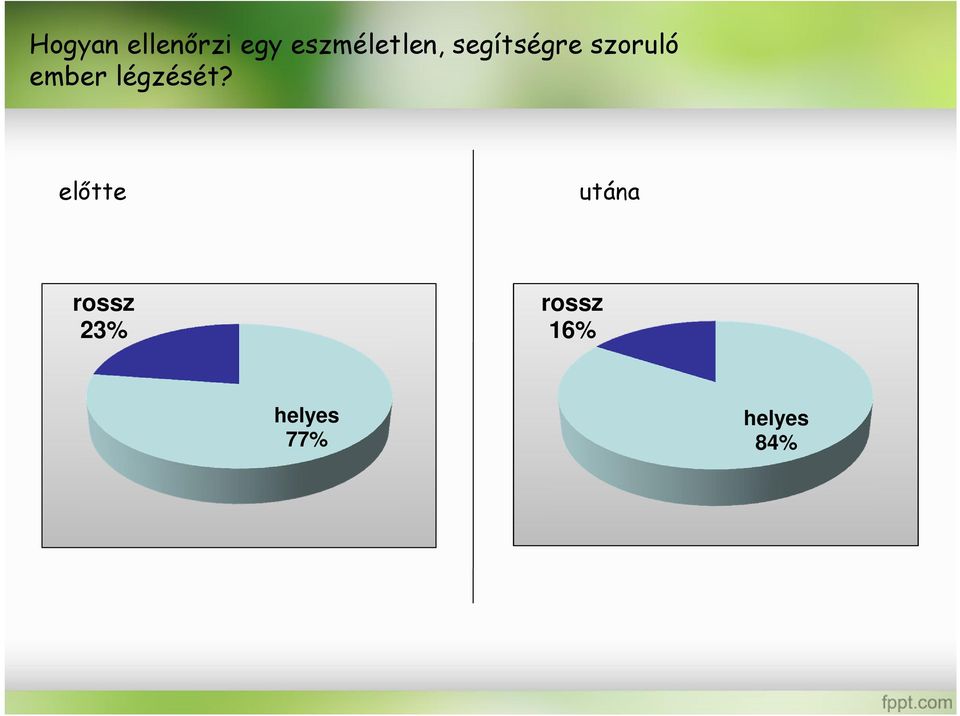 Hogyan ellenőrzi egy eszméletlen, segítségre szoruló ember légzését?

előtte

rossz
23%

helyes
77%

utána

rossz
16%

helyes
84%

fppt.com